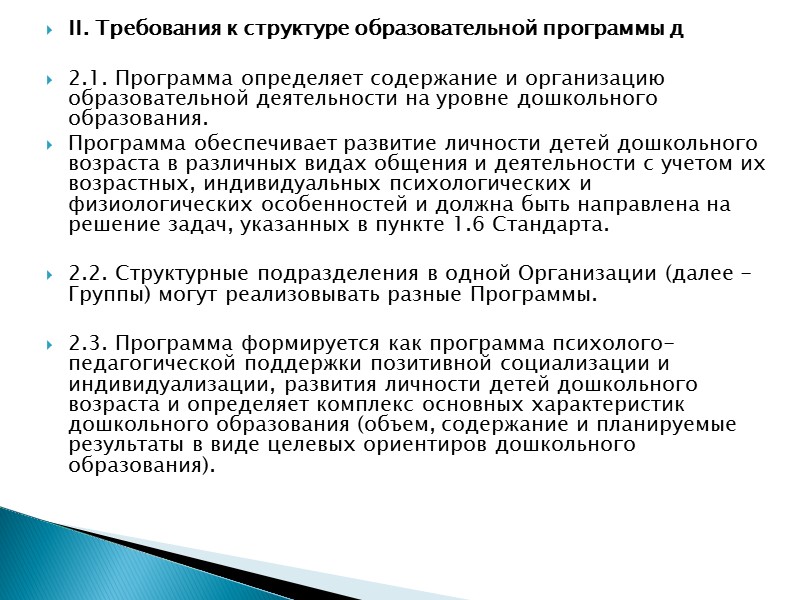 II. Требования к структуре образовательной программы д

2.1. Программа определяет содержание и организацию образовательной деятельности на уровне дошкольного образования.

Программа обеспечивает развитие личности детей дошкольного возраста в различных видах общения и деятельности с учетом их возрастных, индивидуальных психологических и физиологических особенностей и должна быть направлена на решение задач, указанных в пункте 1.6 Стандарта.

2.2. Структурные подразделения в одной Организации (далее – Группы) могут реализовывать разные Программы.

2.3. Программа формируется как программа психолого-педагогической поддержки позитивной социализации и индивидуализации, развития личности детей дошкольного возраста и определяет комплекс основных характеристик дошкольного образования (объем, содержание и планируемые результаты в виде целевых ориентиров дошкольного образования).